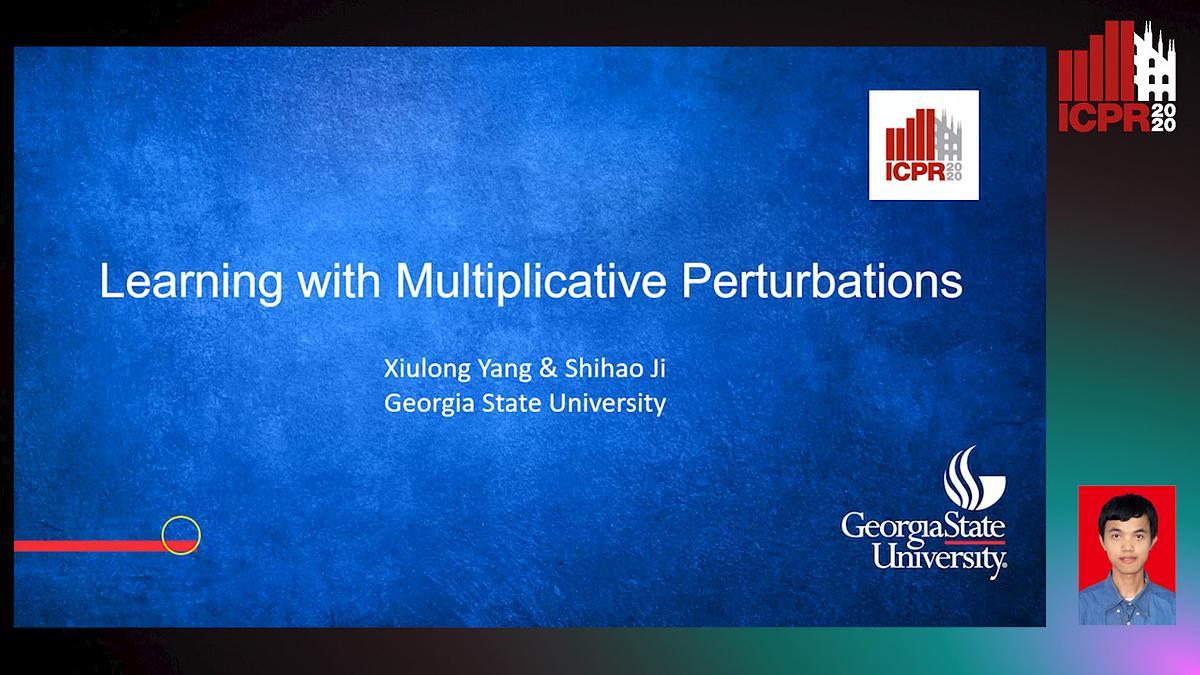 ICPR 2020

ICPR 2020

Learning with Multiplicative Perturbations

Xiulong Yang & Shihao Ji
Georgia State University

GeorgiaState University.